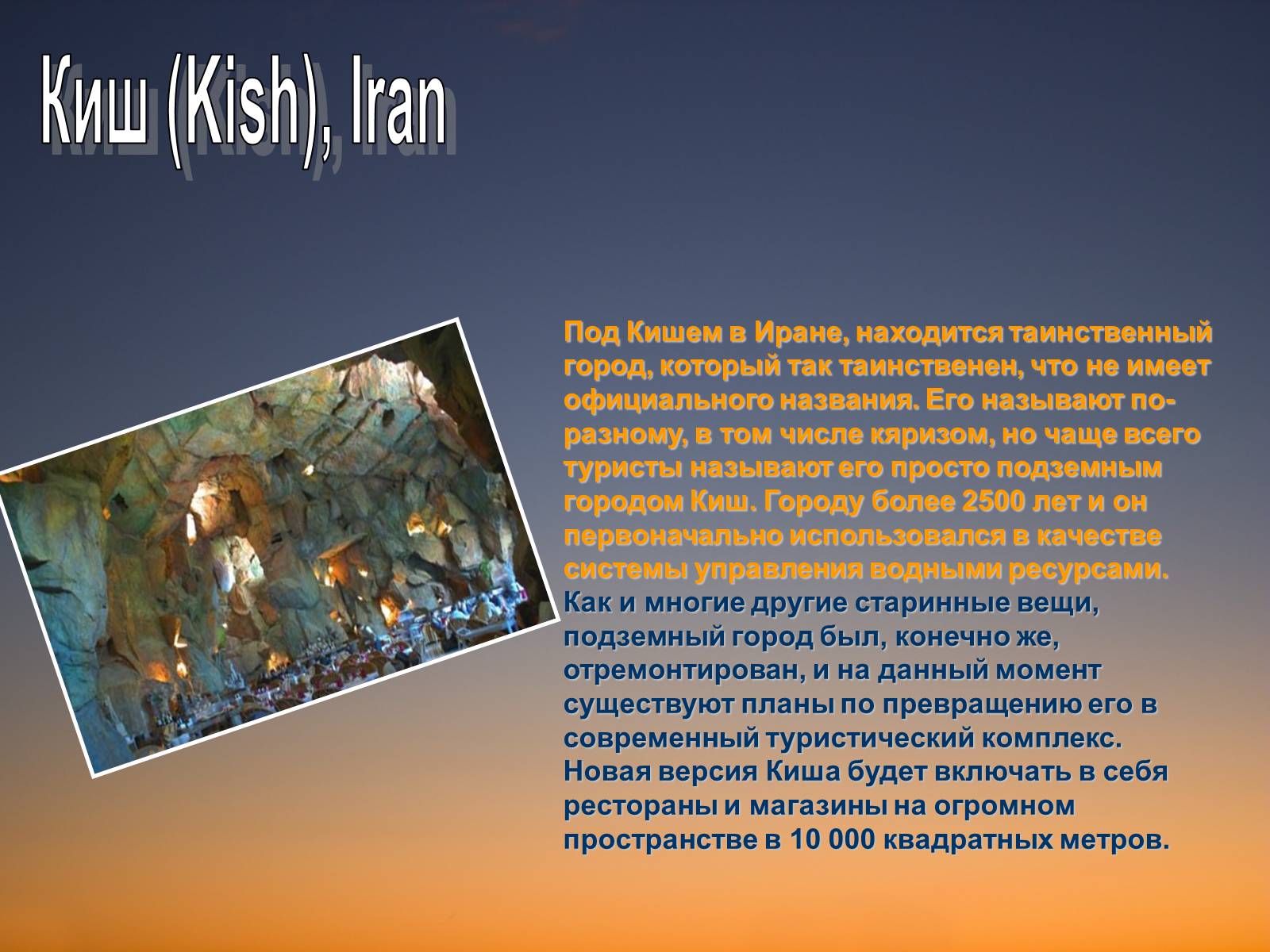 Киш (Kish), Iran

Под Кишем в Иране, находится таинственный город, который так таинственен, что не имеет официального названия. Его называют по-разному, в том числе кяризом, но чаще всего туристы называют его просто подземным городом Киш. Городу более 2500 лет и он первоначально использовался в качестве системы управления водными ресурсами. Как и многие другие старинные вещи, подземный город был, конечно же, отремонтирован, и на данный момент существуют планы по превращению его в современный туристический комплекс. Новая версия Киша будет включать в себя рестораны и магазины на огромном пространстве в 10 000 квадратных метров.